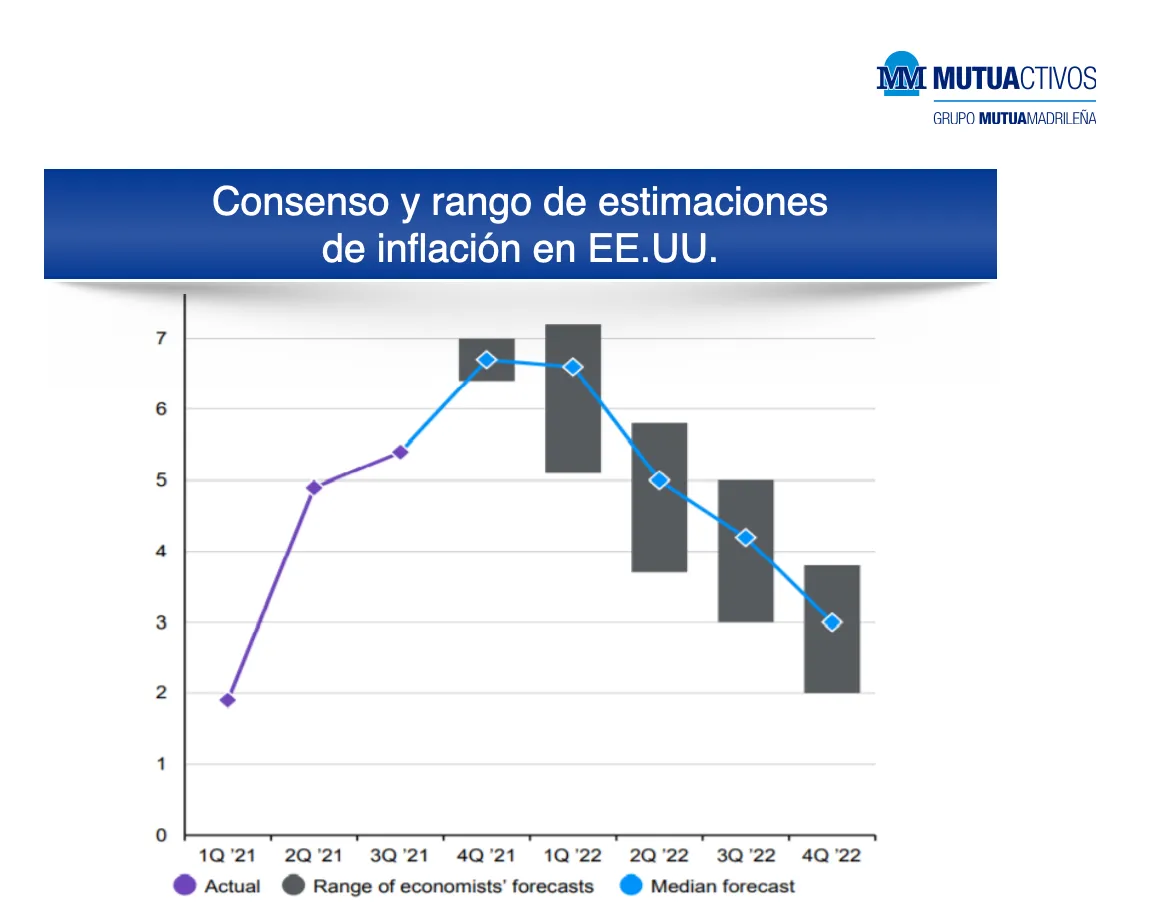 MM MUTUACTIVOS
GRUPO MUTUAMADRILEÑA

Consenso y rango de estimaciones de inflación en EE.UU.

7
6
5
4
3
2
1
0

1Q '21 2Q '21 3Q '21 4Q '21 1Q '22 2Q '22 3Q '22 4Q '22

Actual Range of economists' forecasts Median forecast